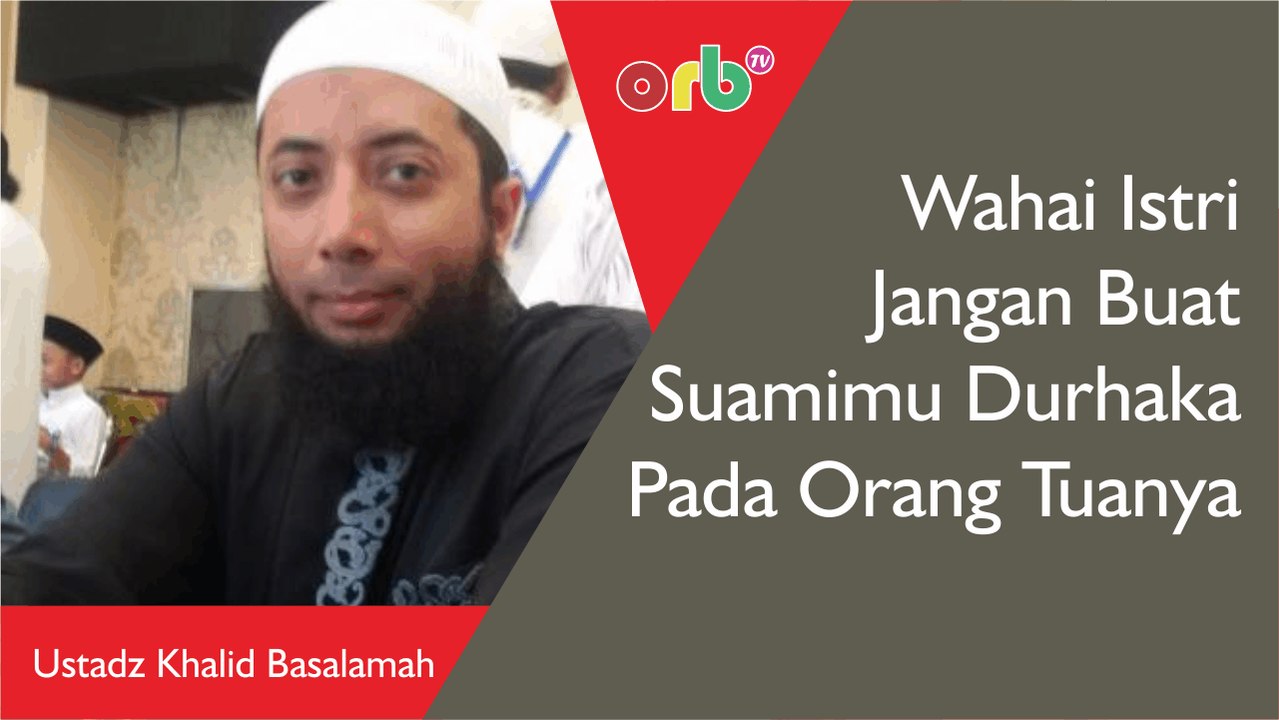 orb TV

Wahai Istri Jangan Buat Suamimu Durhaka Pada Orang Tuanya

Ustadz Khalid Basalamah